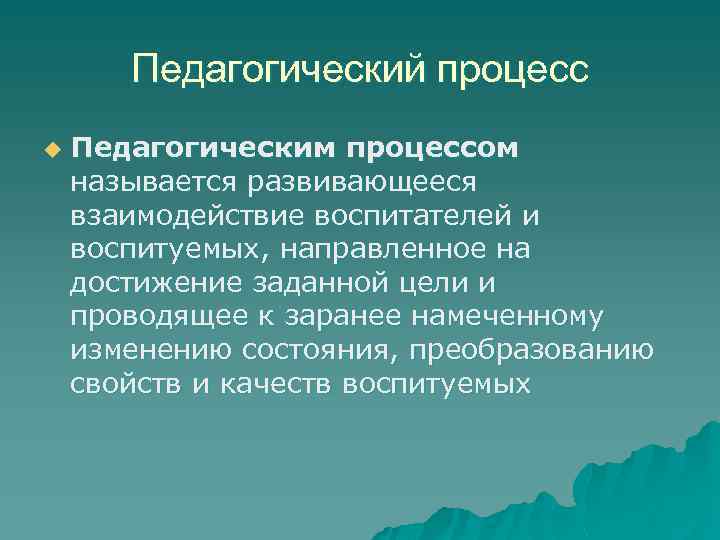 Педагогический процесс

Педагогическим процессом называется развивающееся взаимодействие воспитателей и воспитуемых, направленное на достижение заданной цели и проводящее к заранее намеченному изменению состояния, преобразованию свойств и качеств воспитуемых